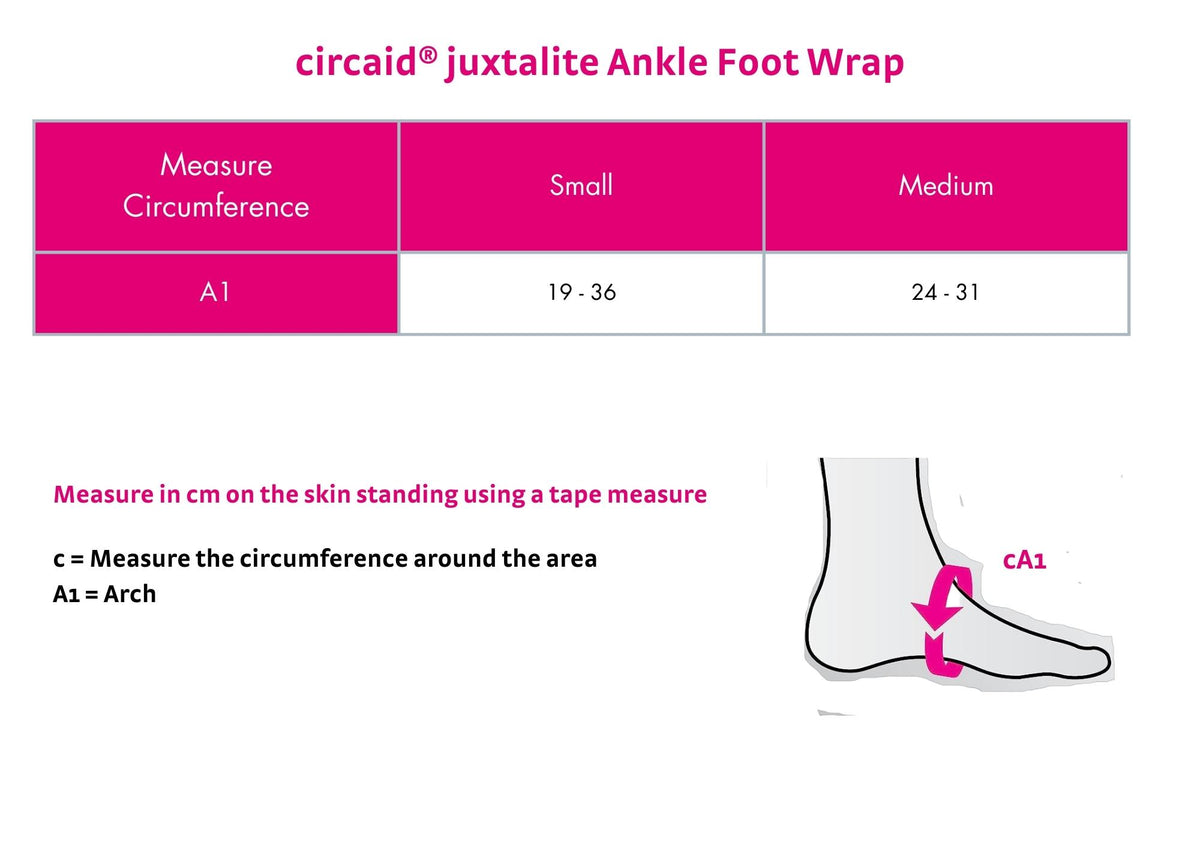 circaid® juxtalite Ankle Foot Wrap

| Measure Circumference | Small | Medium |
|---|---|---|
| A1 | 19 - 36 | 24 - 31 |

Measure in cm on the skin standing using a tape measure

c = Measure the circumference around the area
A1 = Arch

cA1